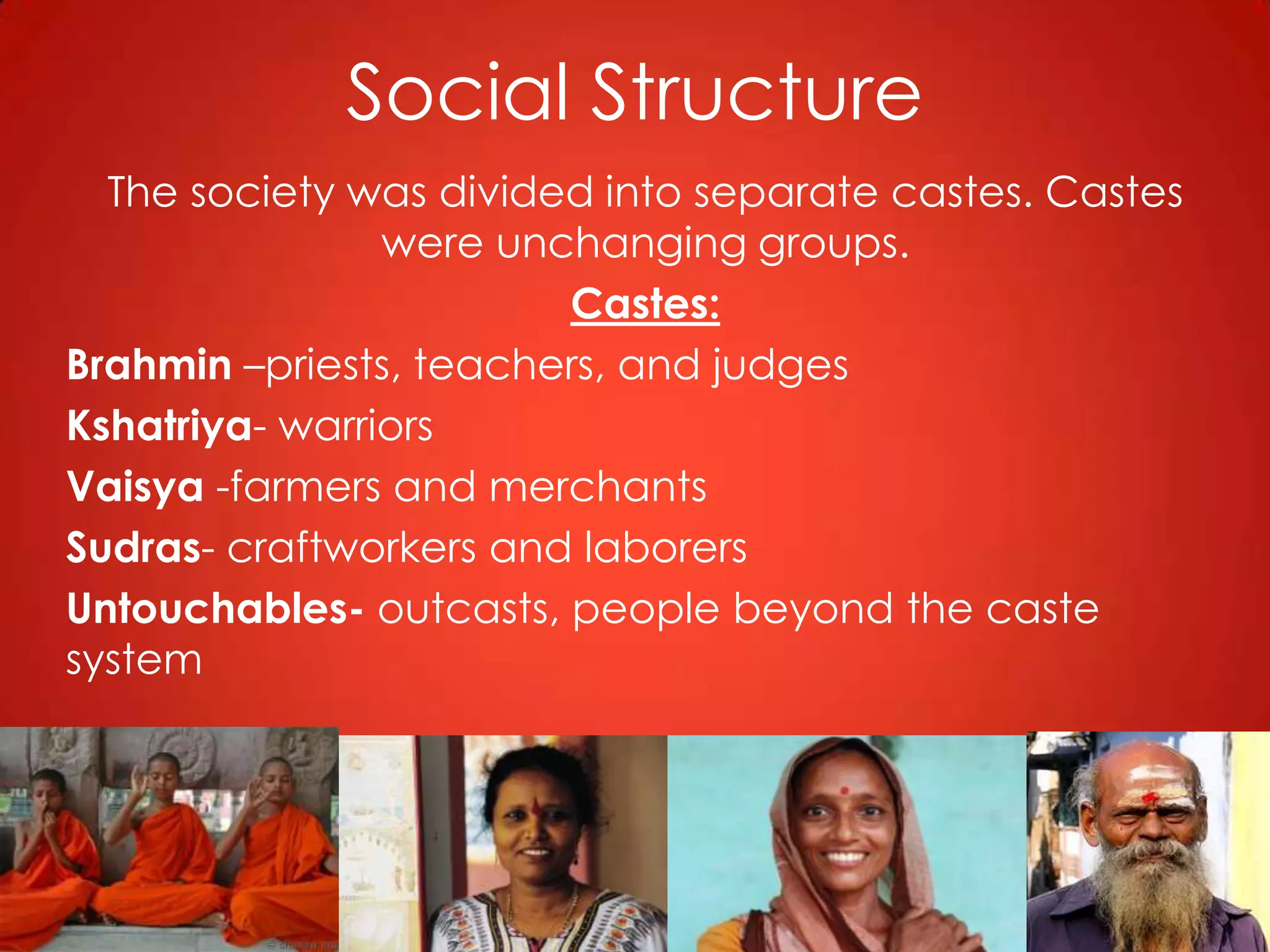 Social Structure

The society was divided into separate castes. Castes were unchanging groups.

Castes:

Brahmin –priests, teachers, and judges

Kshatriya- warriors

Vaisya -farmers and merchants

Sudras- craftworkers and laborers

Untouchables- outcasts, people beyond the caste system